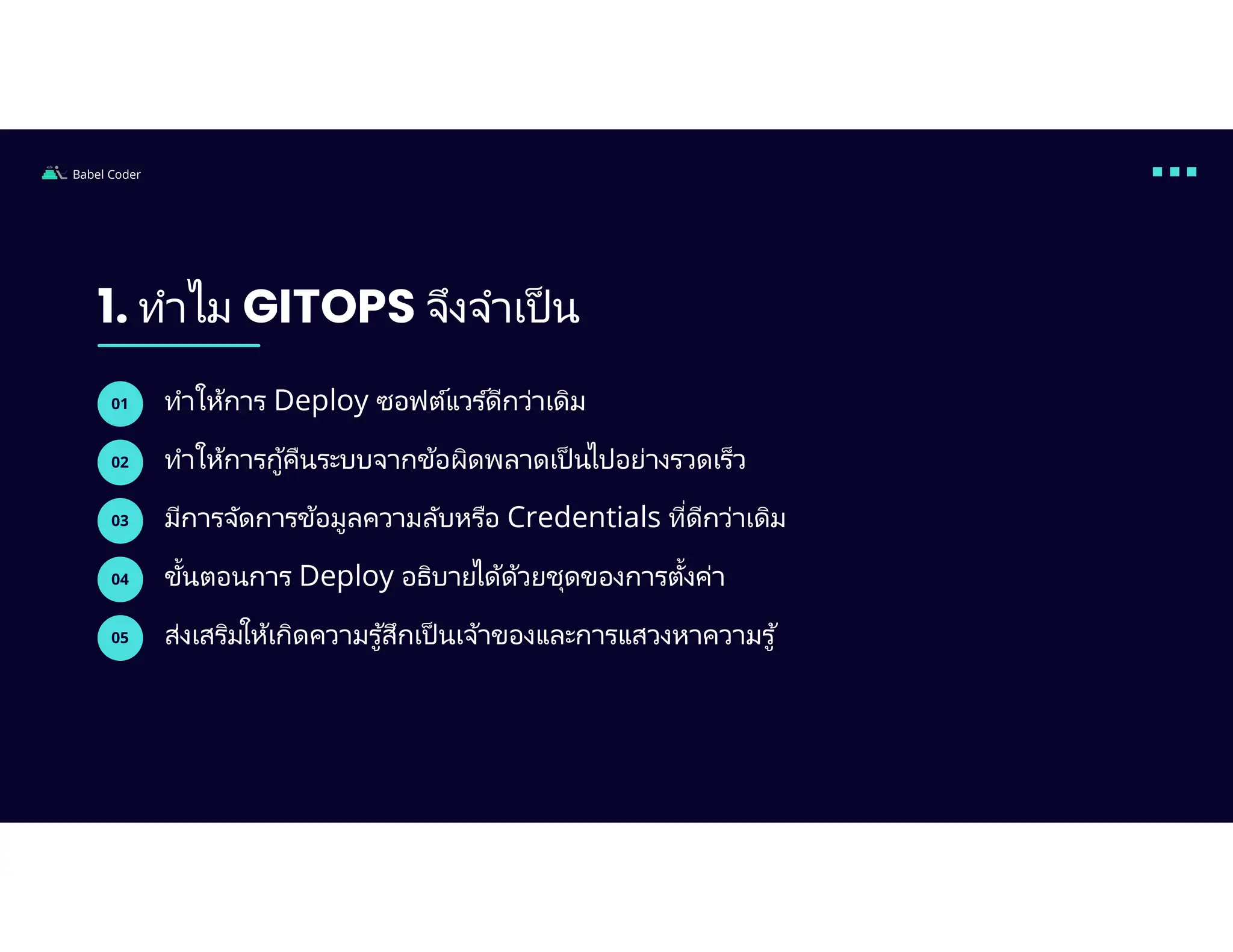 Babel Coder

1. ทำไม GITOPS จึงจำเป็น

01 ทำให้การ Deploy ซอฟต์แวร์ดีกว่าเดิม

02 ทำให้การกู้คืนระบบจากข้อผิดพลาดเป็นไปอย่างรวดเร็ว

03 มีการจัดการข้อมูลความลับหรือ Credentials ที่ดีกว่าเดิม

04 ขั้นตอนการ Deploy อธิบายได้ด้วยชุดของการตั้งค่า

05 ส่งเสริมให้เกิดความรู้สึกเป็นเจ้าของและการแสวงหาความรู้